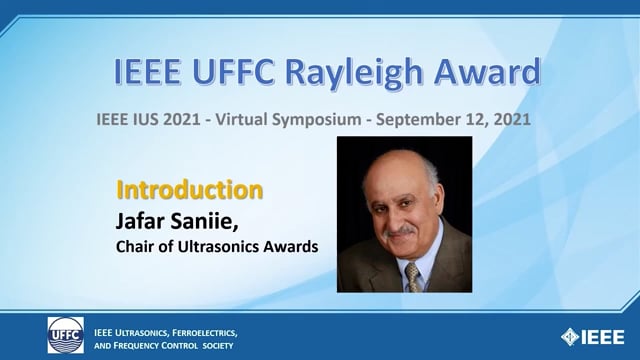 IEEE UFFC Rayleigh Award

IEEE IUS 2021 - Virtual Symposium - September 12, 2021

Introduction

Jafar Saniie,

Chair of Ultrasonics Awards

UFFC

IEEE ULTRASONICS, FERROELECTRICS, AND FREQUENCY CONTROL SOCIETY

IEEE